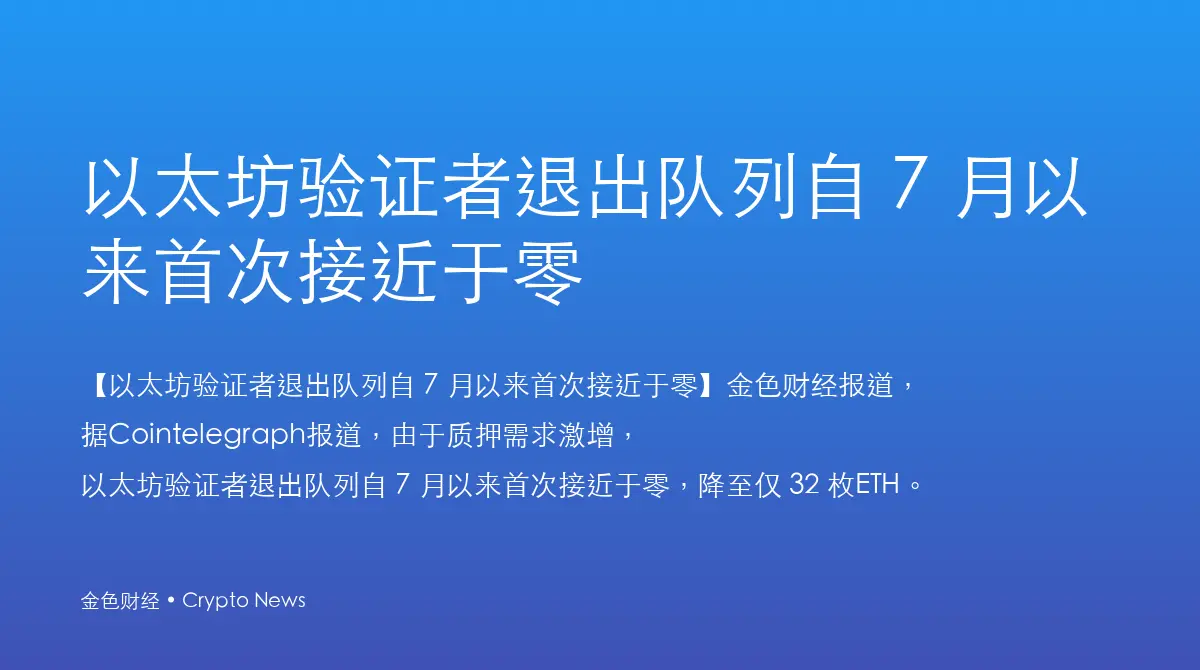 以太坊验证者退出队列自 7 月以来首次接近于零

【以太坊验证者退出队列自 7 月以来首次接近于零】金色财经报道，据Cointelegraph报道，由于质押需求激增，以太坊验证者退出队列自 7 月以来首次接近于零，降至仅 32 枚ETH。

金色财经 • Crypto News